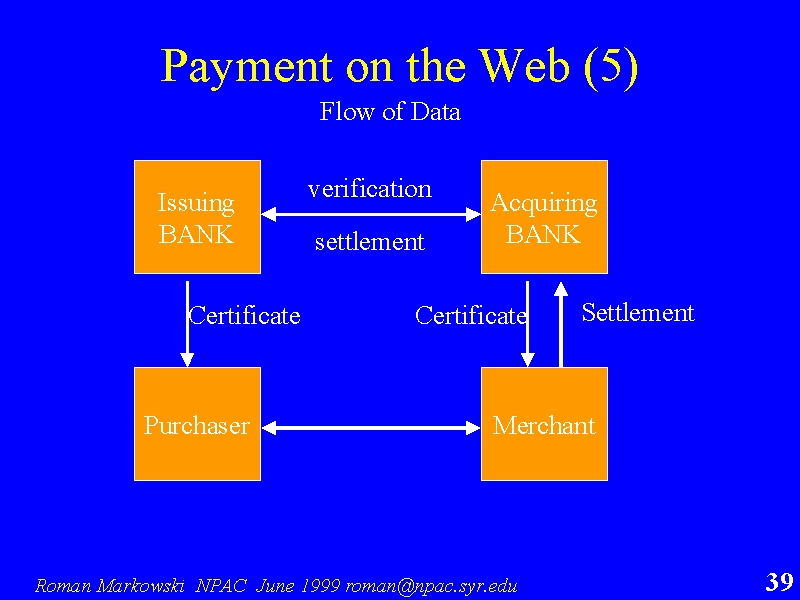 Payment on the Web (5)

Flow of Data

Issuing BANK

verification

settlement

Acquiring BANK

Certificate

Certificate

Settlement

Purchaser

Merchant

Roman Markowski NPAC June 1999 roman@npac.syr.edu

39